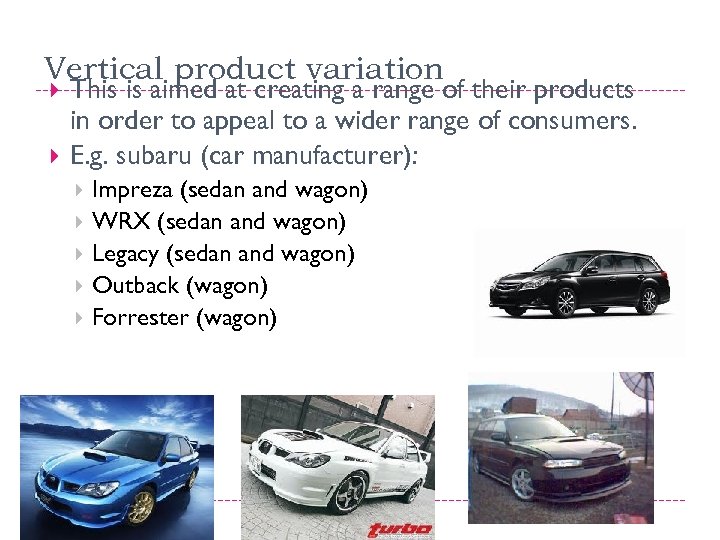 Vertical product variation

This is aimed at creating a range of their products in order to appeal to a wider range of consumers.

E.g. subaru (car manufacturer):

Impreza (sedan and wagon)

WRX (sedan and wagon)

Legacy (sedan and wagon)

Outback (wagon)

Forrester (wagon)

turbo